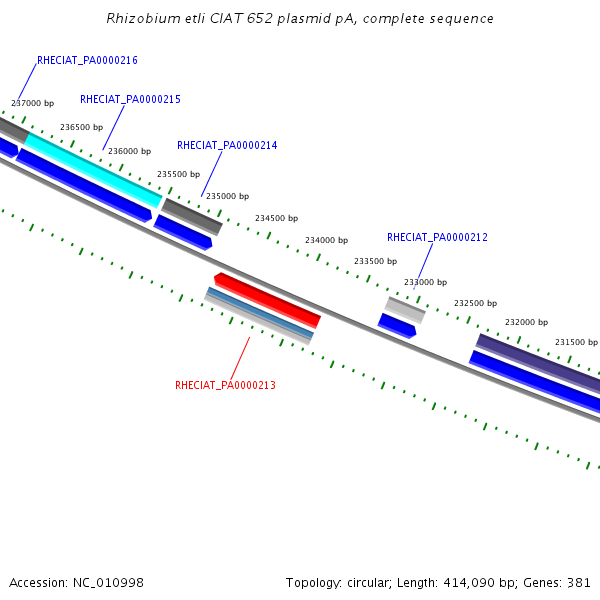 Rhizobium etli CIAT 652 plasmid pA, complete sequence

RHECIAT_PA0000216

237000 bp

RHECIAT_PA0000215

236500 bp

236000 bp

RHECIAT_PA0000214

235500 bp

235000 bp

234500 bp

234000 bp

RHECIAT_PA0000212

233500 bp

233000 bp

232500 bp

232000 bp

231500 bp

RHECIAT_PA0000213

Accession: NC_010998

Topology: circular; Length: 414,090 bp; Genes: 381